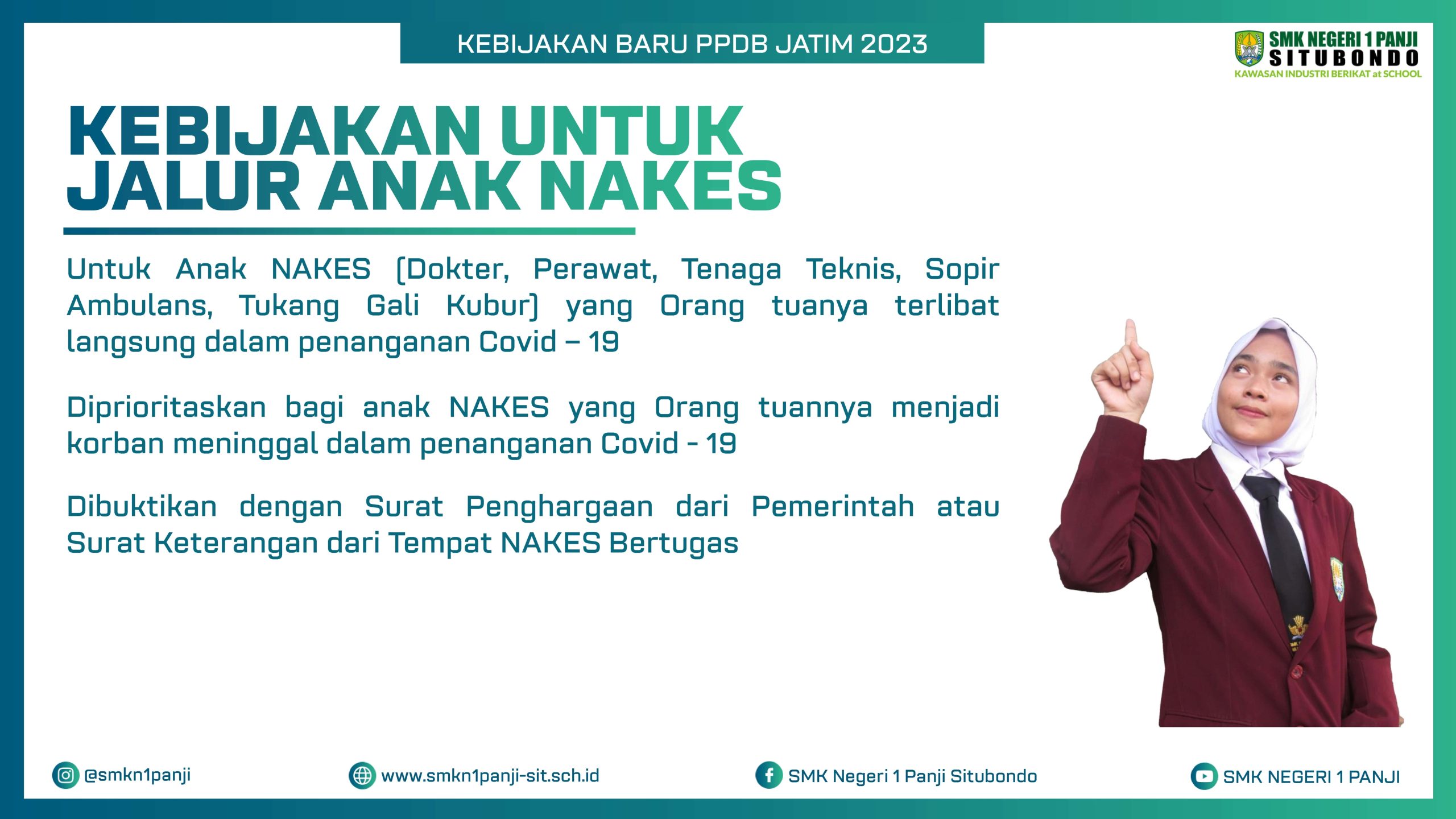 KEBIJAKAN BARU PPDB JATIM 2023

SMK NEGERI 1 PANJI SITUBONDO
KAWASAN INDUSTRI BERIKAT at SCHOOL

KEBIJAKAN UNTUK JALUR ANAK NAKES

Untuk Anak NAKES (Dokter, Perawat, Tenaga Teknis, Sopir Ambulans, Tukang Gali Kubur) yang Orang tuanya terlibat langsung dalam penanganan Covid – 19

Diprioritaskan bagi anak NAKES yang Orang tuannya menjadi korban meninggal dalam penanganan Covid - 19

Dibuktikan dengan Surat Penghargaan dari Pemerintah atau Surat Keterangan dari Tempat NAKES Bertugas

@smkn1panji
www.smkn1panji-sit.sch.id
SMK Negeri 1 Panji Situbondo
SMK NEGERI 1 PANJI